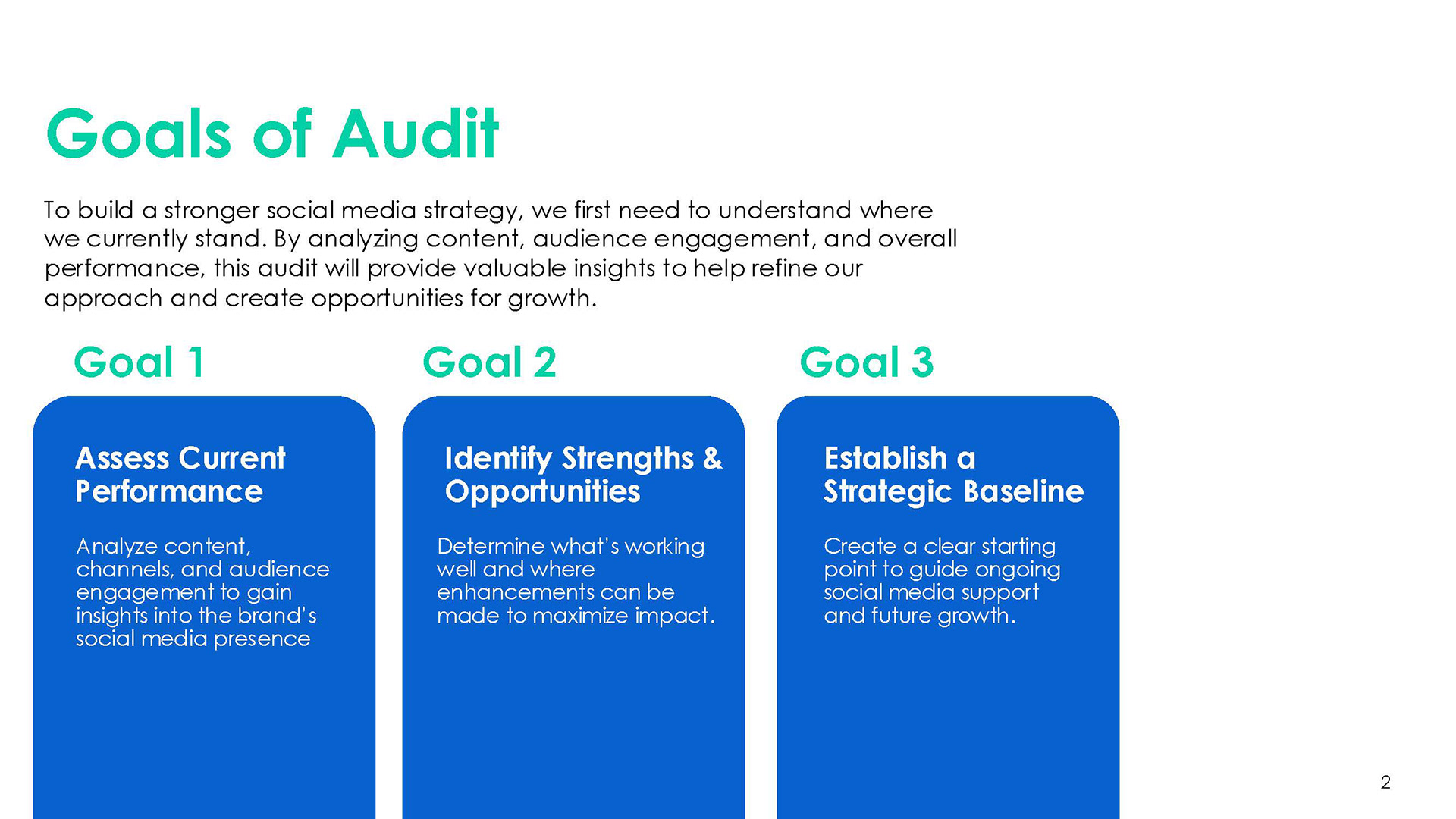 Goals of Audit

To build a stronger social media strategy, we first need to understand where we currently stand. By analyzing content, audience engagement, and overall performance, this audit will provide valuable insights to help refine our approach and create opportunities for growth.

Goal 1

Assess Current Performance

Analyze content, channels, and audience engagement to gain insights into the brand's social media presence

Goal 2

Identify Strengths & Opportunities

Determine what's working well and where enhancements can be made to maximize impact.

Goal 3

Establish a Strategic Baseline

Create a clear starting point to guide ongoing social media support and future growth.

2